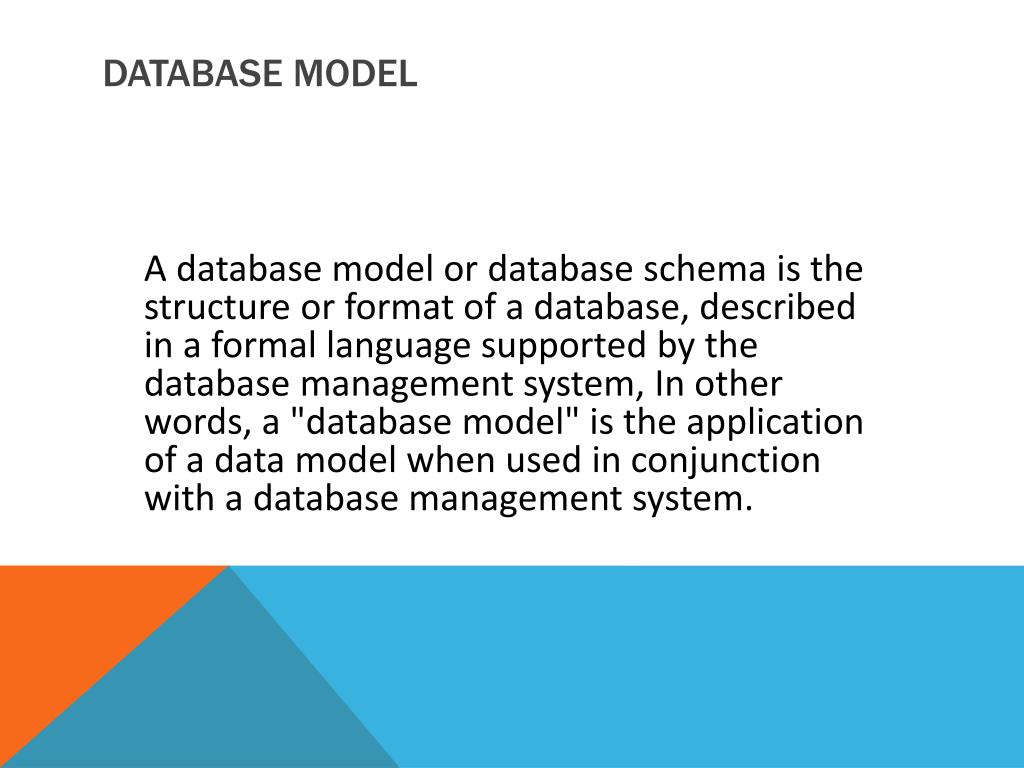 DATABASE MODEL

A database model or database schema is the structure or format of a database, described in a formal language supported by the database management system, In other words, a "database model" is the application of a data model when used in conjunction with a database management system.